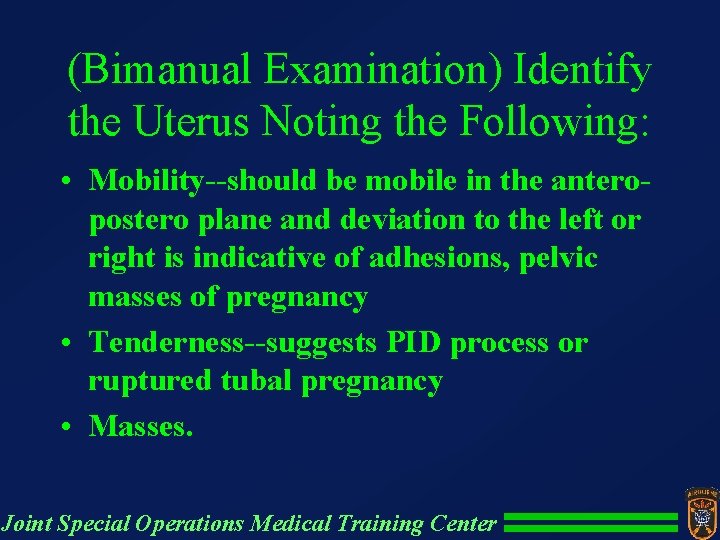 (Bimanual Examination) Identify the Uterus Noting the Following:

• Mobility--should be mobile in the antero-postero plane and deviation to the left or right is indicative of adhesions, pelvic masses of pregnancy

• Tenderness--suggests PID process or ruptured tubal pregnancy

• Masses.

Joint Special Operations Medical Training Center